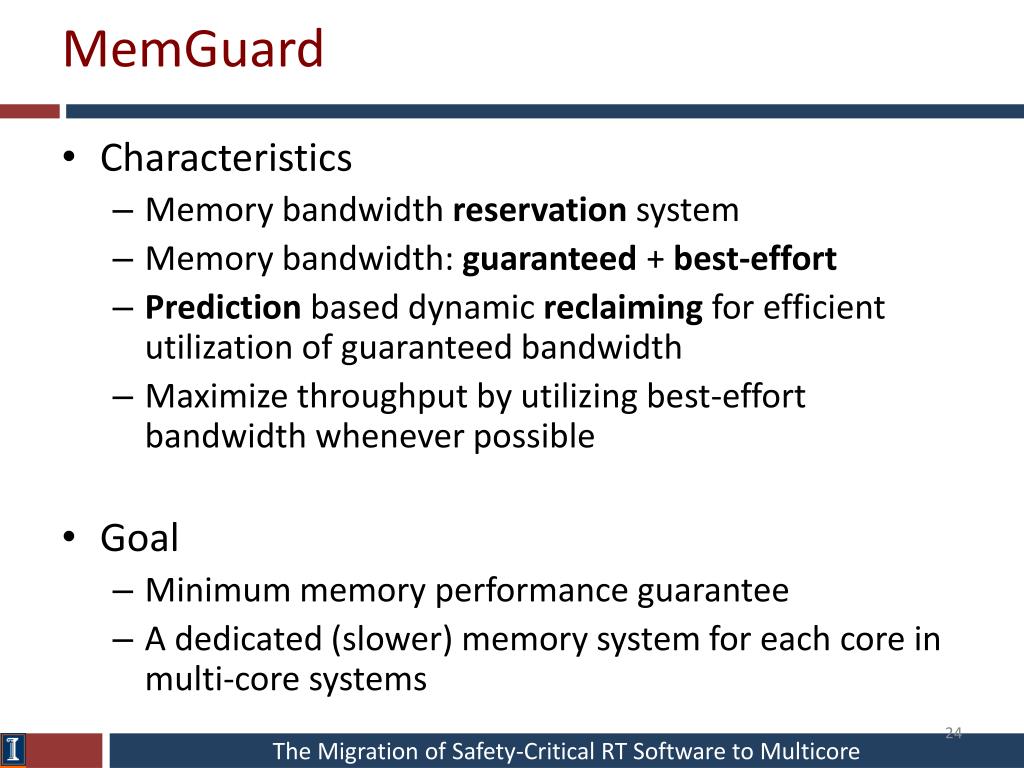 MemGuard

• Characteristics
– Memory bandwidth reservation system
– Memory bandwidth: guaranteed + best-effort
– Prediction based dynamic reclaiming for efficient utilization of guaranteed bandwidth
– Maximize throughput by utilizing best-effort bandwidth whenever possible

• Goal
– Minimum memory performance guarantee
– A dedicated (slower) memory system for each core in multi-core systems

24

The Migration of Safety-Critical RT Software to Multicore